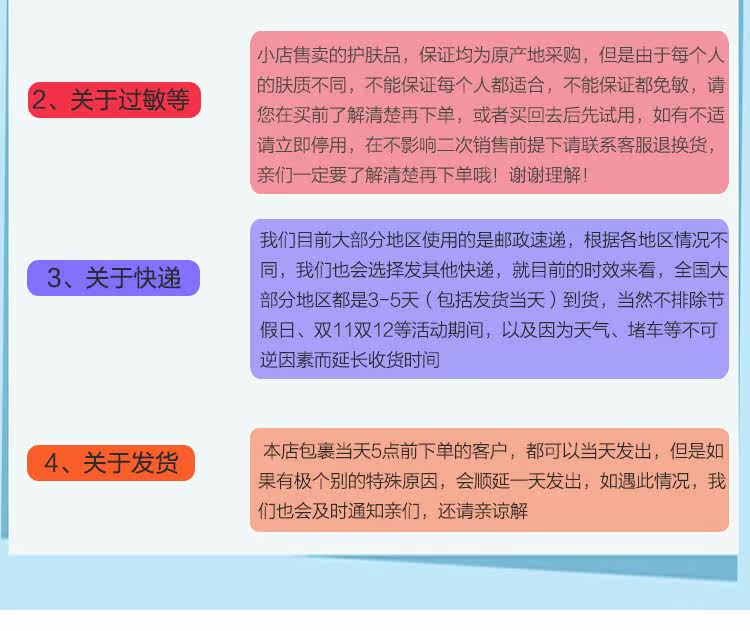 2、关于过敏等

小店售卖的护肤品，保证均为原产地采购，但是由于每个人的肤质不同，不能保证每个人都适合，不能保证都免敏，请您在买前了解清楚再下单，或者买回去后先试用，如有不适请立即停用，在不影响二次销售前提下请联系客服退换货，亲们一定要了解清楚再下单哦！谢谢理解！

3、关于快递

我们目前大部分地区使用的是邮政速递，根据各地区情况不同，我们也会选择发其他快递，就目前的时效来看，全国大部分地区都是3-5天（包括发货当天）到货，当然不排除节假日、双11双12等活动期间，以及因为天气、堵车等不可逆因素而延长收货时间

4、关于发货

本店包裹当天5点前下单的客户，都可以当天发出，但是如果有极个别的特殊原因，会顺延一天发出，如遇此情况，我们也会及时通知亲们，还请亲谅解